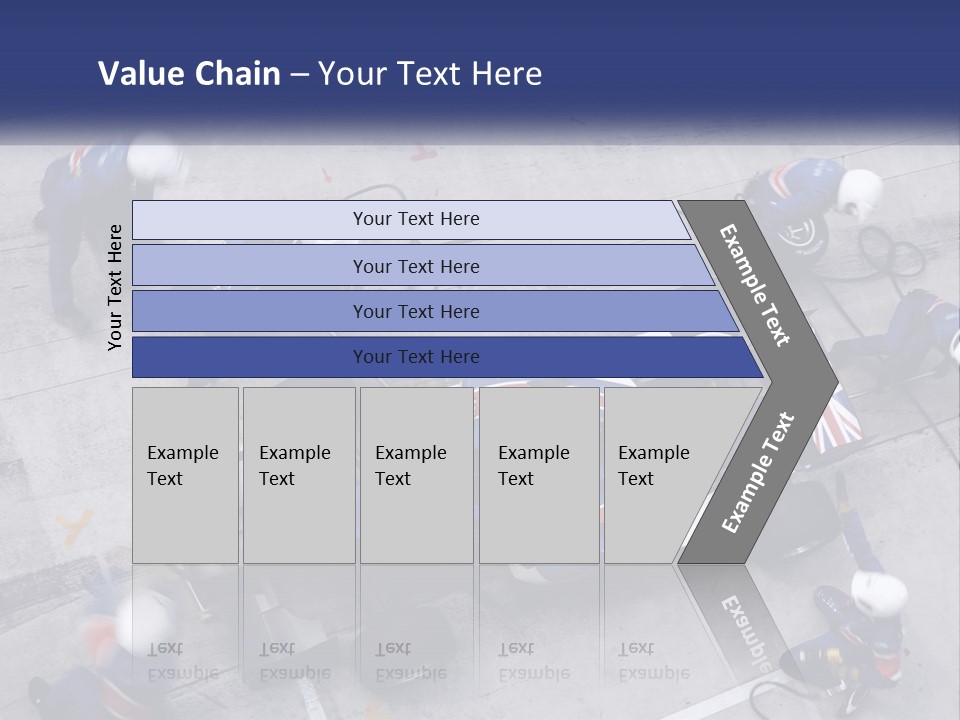 Value Chain – Your Text Here

Your Text Here

Your Text Here

Your Text Here

Your Text Here

Your Text Here

Example Text

Example Text

Example Text

Example Text

Example Text

Example Text

Example Text